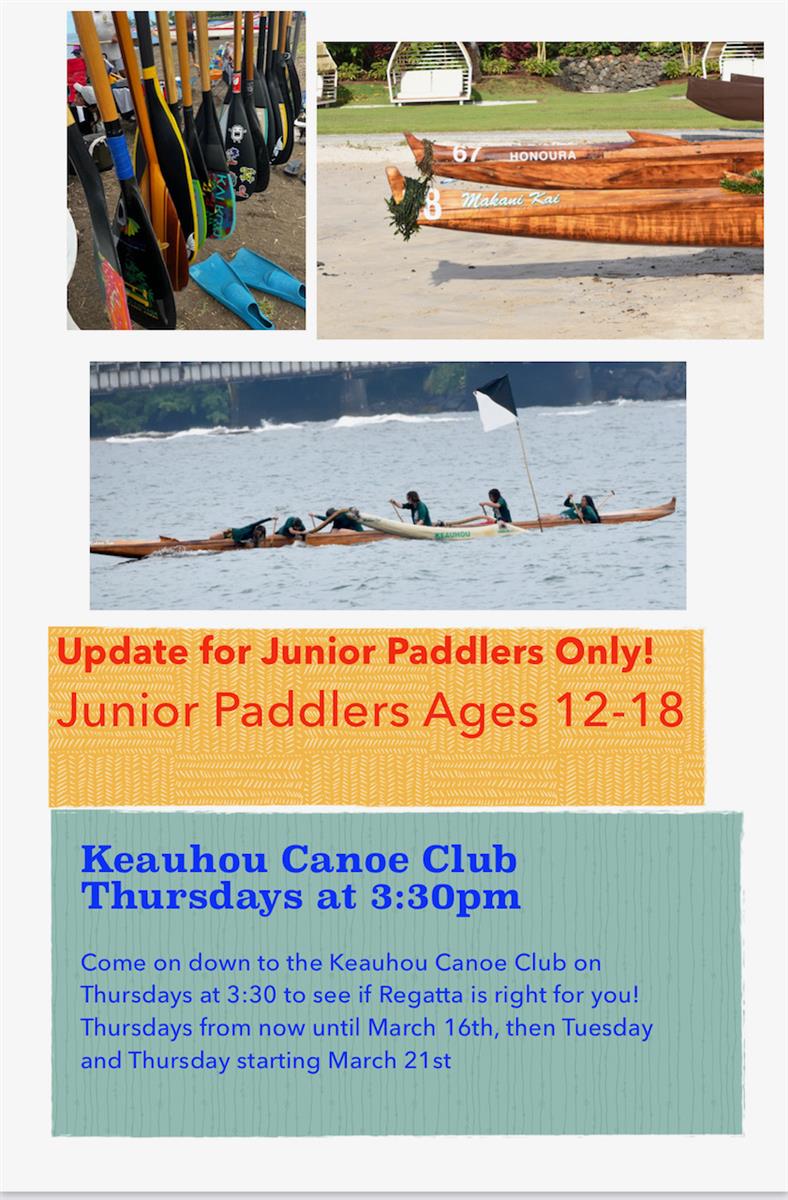 67 HONOURA

8 Makani Kai

KEAUHOU

Update for Junior Paddlers Only!

Junior Paddlers Ages 12-18

Keauhou Canoe Club
Thursdays at 3:30pm

Come on down to the Keauhou Canoe Club on Thursdays at 3:30 to see if Regatta is right for you! Thursdays from now until March 16th, then Tuesday and Thursday starting March 21st